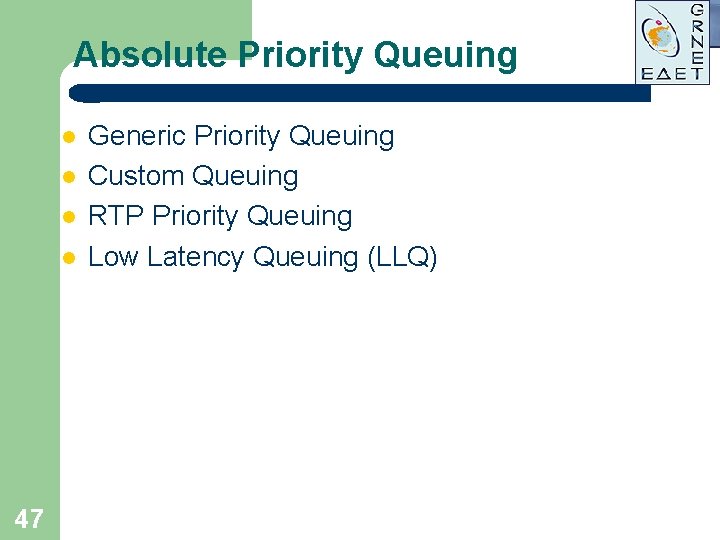 Absolute Priority Queuing

GRNET
ΕΔΕΤ

• Generic Priority Queuing
• Custom Queuing
• RTP Priority Queuing
• Low Latency Queuing (LLQ)

47